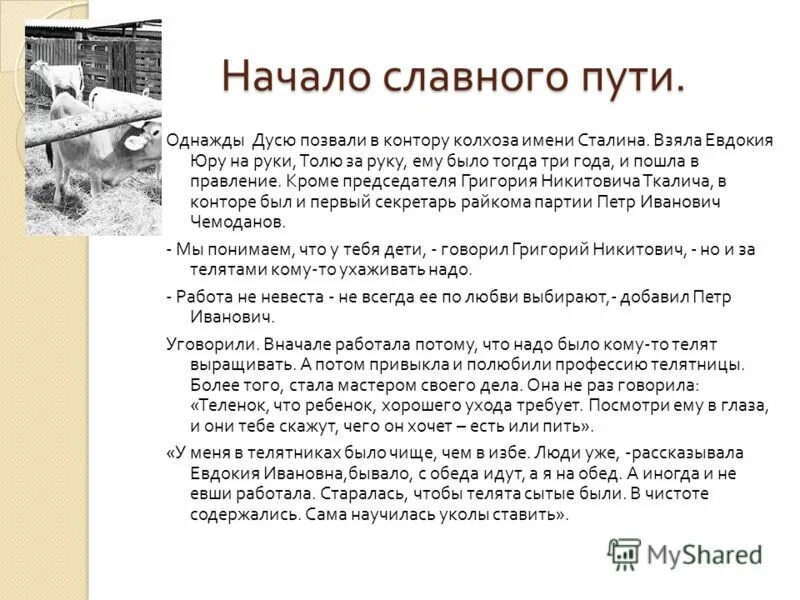 Начало славного пути.

Однажды Дусю позвали в контору колхоза имени Сталина. Взяла Евдокия Юру на руки, Толю за руку, ему было тогда три года, и пошла в правление. Кроме председателя Григория Никитовича Ткалича, в конторе был и первый секретарь райкома партии Петр Иванович Чемоданов.

- Мы понимаем, что у тебя дети, - говорил Григорий Никитович, - но и за телятами кому-то ухаживать надо.

- Работа не невеста - не всегда ее по любви выбирают,- добавил Петр Иванович.

Уговорили. Вначале работала потому, что надо было кому-то телят выращивать. А потом привыкла и полюбили профессию телятницы. Более того, стала мастером своего дела. Она не раз говорила: «Теленок, что ребенок, хорошего ухода требует. Посмотри ему в глаза, и они тебе скажут, чего он хочет – есть или пить».

«У меня в телятниках было чище, чем в избе. Люди уже, -рассказывала Евдокия Ивановна,бывало, с обеда идут, а я на обед. А иногда и не евши работала. Старалась, чтобы телята сытые были. В чистоте содержались. Сама научилась уколы ставить».

MyShared